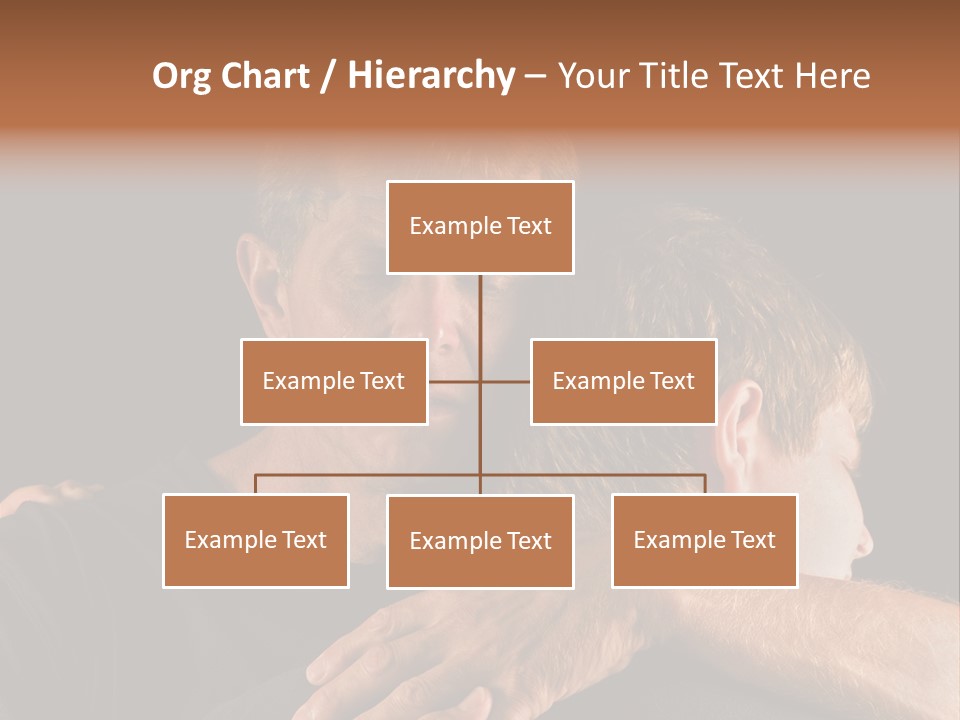 Org Chart / Hierarchy – Your Title Text Here

Example Text

Example Text

Example Text

Example Text

Example Text

Example Text